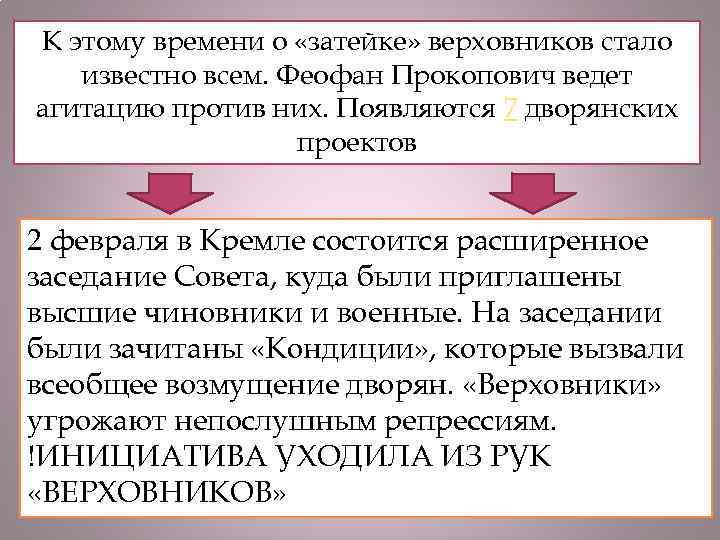 К этому времени о «затейке» верховников стало известно всем. Феофан Прокопович ведет агитацию против них. Появляются 7 дворянских проектов

2 февраля в Кремле состоится расширенное заседание Совета, куда были приглашены высшие чиновники и военные. На заседании были зачитаны «Кондиции», которые вызвали всеобщее возмущение дворян. «Верховники» угрожают непослушным репрессиям. !ИНИЦИАТИВА УХОДИЛА ИЗ РУК «ВЕРХОВНИКОВ»